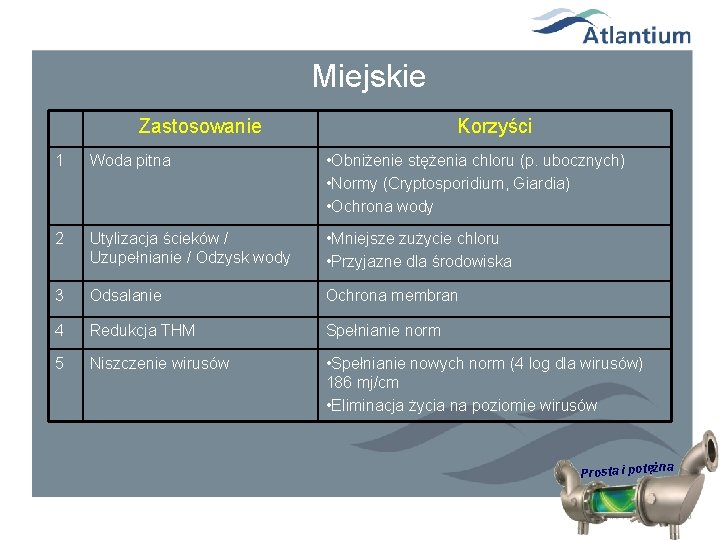 Atlantium

Miejskie

| | Zastosowanie | Korzyści |
|---|---|---|
| 1 | Woda pitna | •Obniżenie stężenia chloru (p. ubocznych) •Normy (Cryptosporidium, Giardia) •Ochrona wody |
| 2 | Utylizacja ścieków / Uzupełnianie / Odzysk wody | •Mniejsze zużycie chloru •Przyjazne dla środowiska |
| 3 | Odsalanie | Ochrona membran |
| 4 | Redukcja THM | Spełnianie norm |
| 5 | Niszczenie wirusów | •Spełnianie nowych norm (4 log dla wirusów) 186 mj/cm •Eliminacja życia na poziomie wirusów |

Prosta i potężna